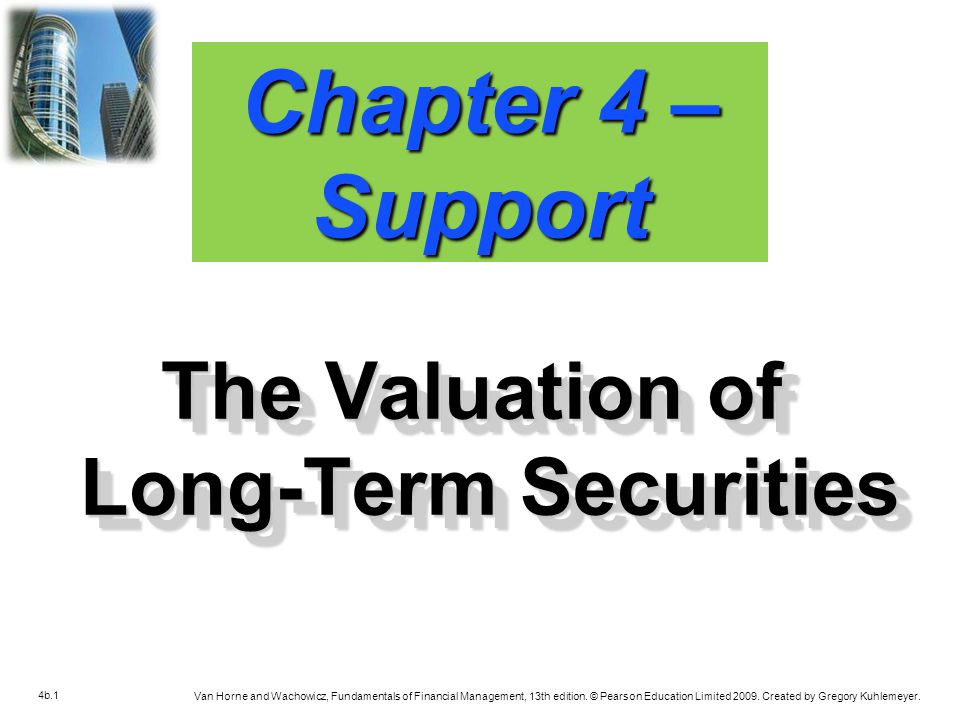 Chapter 4 – Support

The Valuation of Long-Term Securities

4b.1

Van Horne and Wachowicz, Fundamentals of Financial Management, 13th edition. © Pearson Education Limited 2009. Created by Gregory Kuhlemeyer.